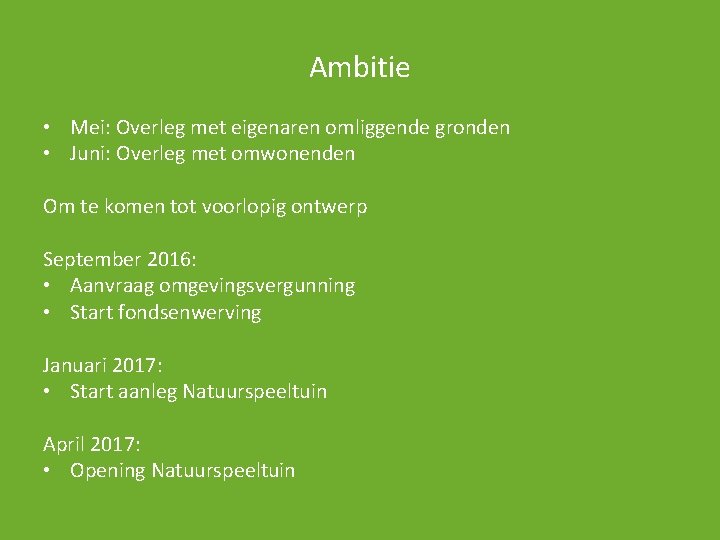 Ambitie

• Mei: Overleg met eigenaren omliggende gronden
• Juni: Overleg met omwonenden

Om te komen tot voorlopig ontwerp

September 2016:
• Aanvraag omgevingsvergunning
• Start fondsenwerving

Januari 2017:
• Start aanleg Natuurspeeltuin

April 2017:
• Opening Natuurspeeltuin